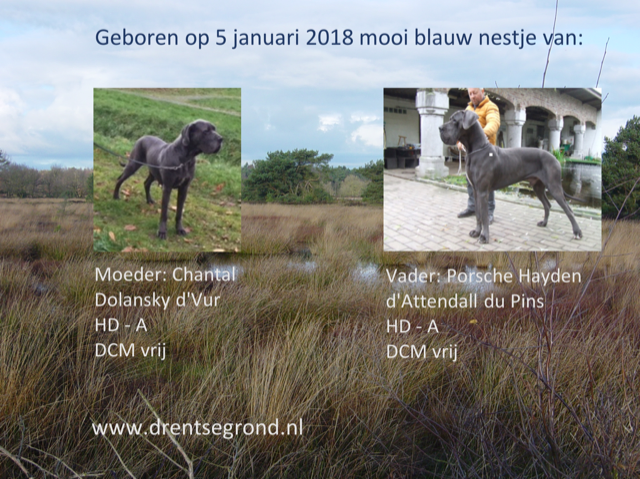 Geboren op 5 januari 2018 mooi blauw nestje van:

Moeder: Chantal
Dolansky d'Vur
HD - A
DCM vrij

Vader: Porsche Hayden
d'Attendall du Pins
HD - A
DCM vrij

www.drentsegrond.nl